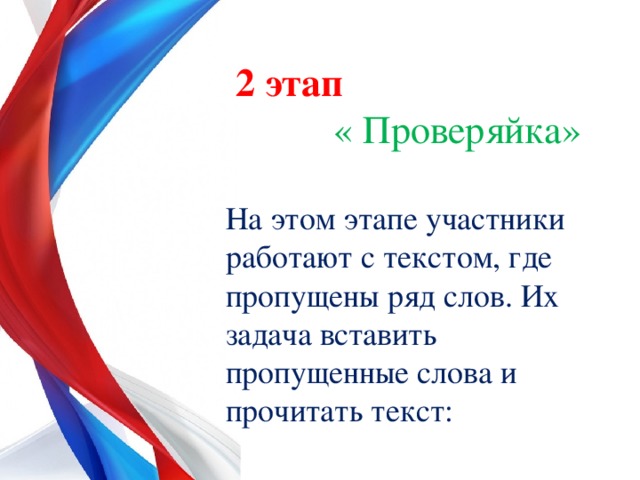 2 этап

« Проверяйка»

На этом этапе участники работают с текстом, где пропущены ряд слов. Их задача вставить пропущенные слова и прочитать текст: